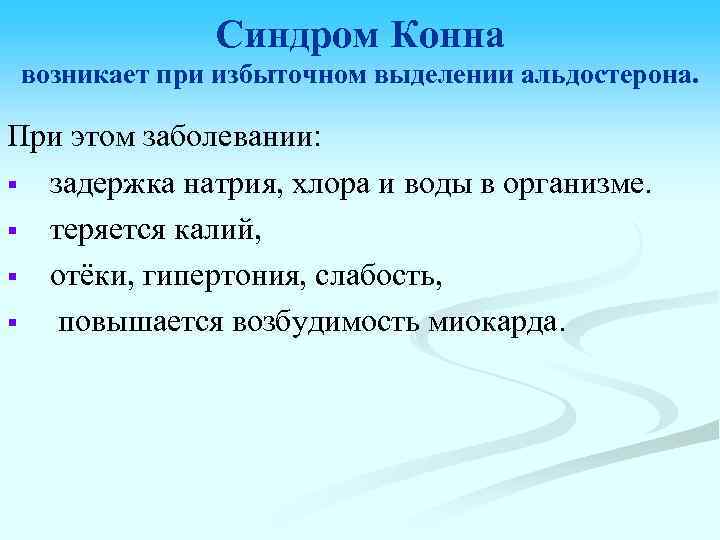 Синдром Конна
возникает при избыточном выделении альдостерона.

При этом заболевании:

- задержка натрия, хлора и воды в организме.
- теряется калий,
- отёки, гипертония, слабость,
- повышается возбудимость миокарда.